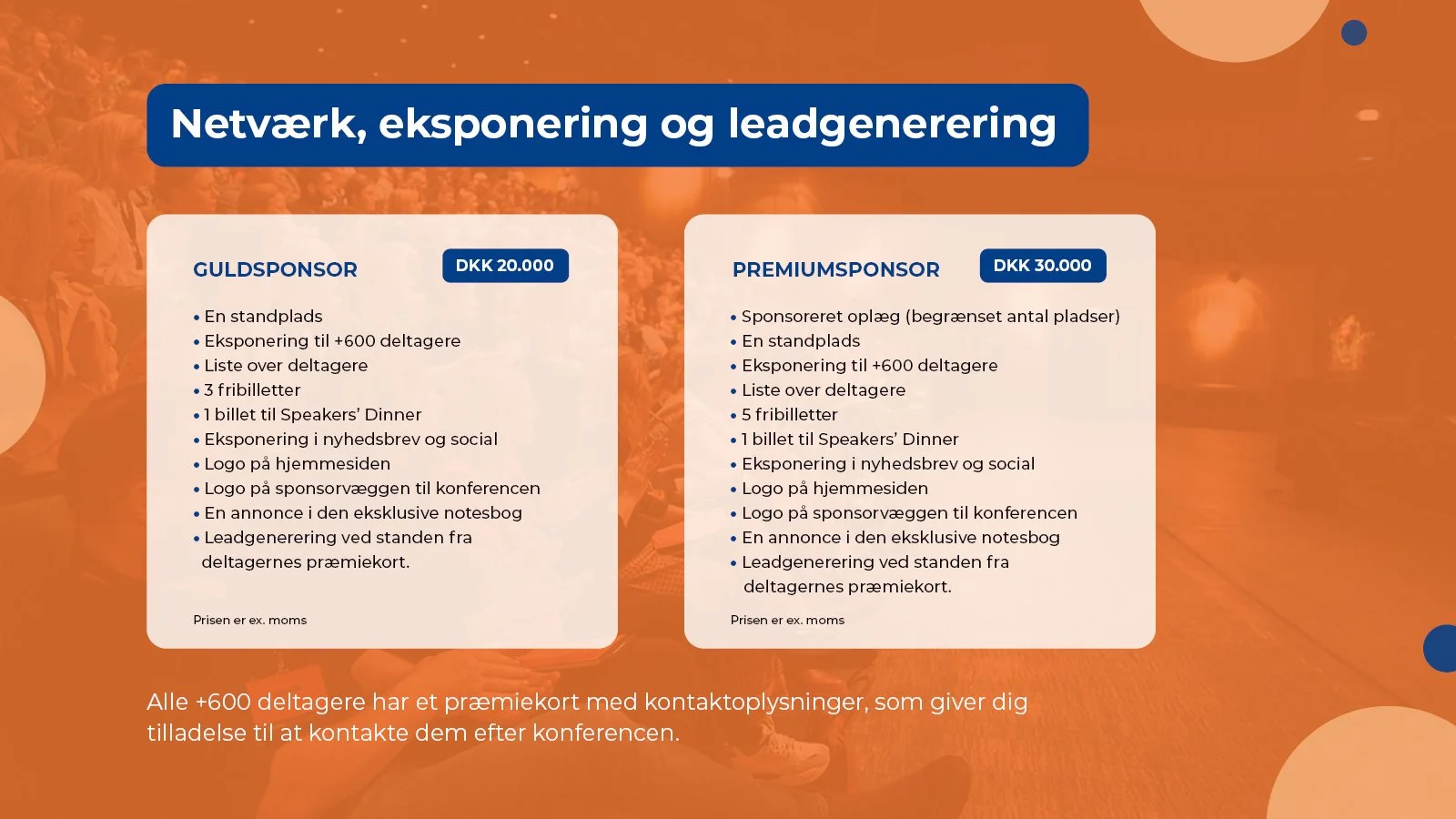 Netværk, eksponering og leadgenerering

GULDSPONSOR

DKK 20.000

• En standplads
• Eksponering til +600 deltagere
• Liste over deltagere
• 3 fribilletter
• 1 billet til Speakers' Dinner
• Eksponering i nyhedsbrev og social
• Logo på hjemmesiden
• Logo på sponsorvæggen til konferencen
• En annonce i den eksklusive notesbog
• Leadgenerering ved standen fra deltagernes præmiekort.

Prisen er ex. moms

PREMIUMSPONSOR

DKK 30.000

• Sponsoreret oplæg (begrænset antal pladser)
• En standplads
• Eksponering til +600 deltagere
• Liste over deltagere
• 5 fribilletter
• 1 billet til Speakers' Dinner
• Eksponering i nyhedsbrev og social
• Logo på hjemmesiden
• Logo på sponsorvæggen til konferencen
• En annonce i den eksklusive notesbog
• Leadgenerering ved standen fra deltagernes præmiekort.

Prisen er ex. moms

Alle +600 deltagere har et præmiekort med kontaktoplysninger, som giver dig tilladelse til at kontakte dem efter konferencen.